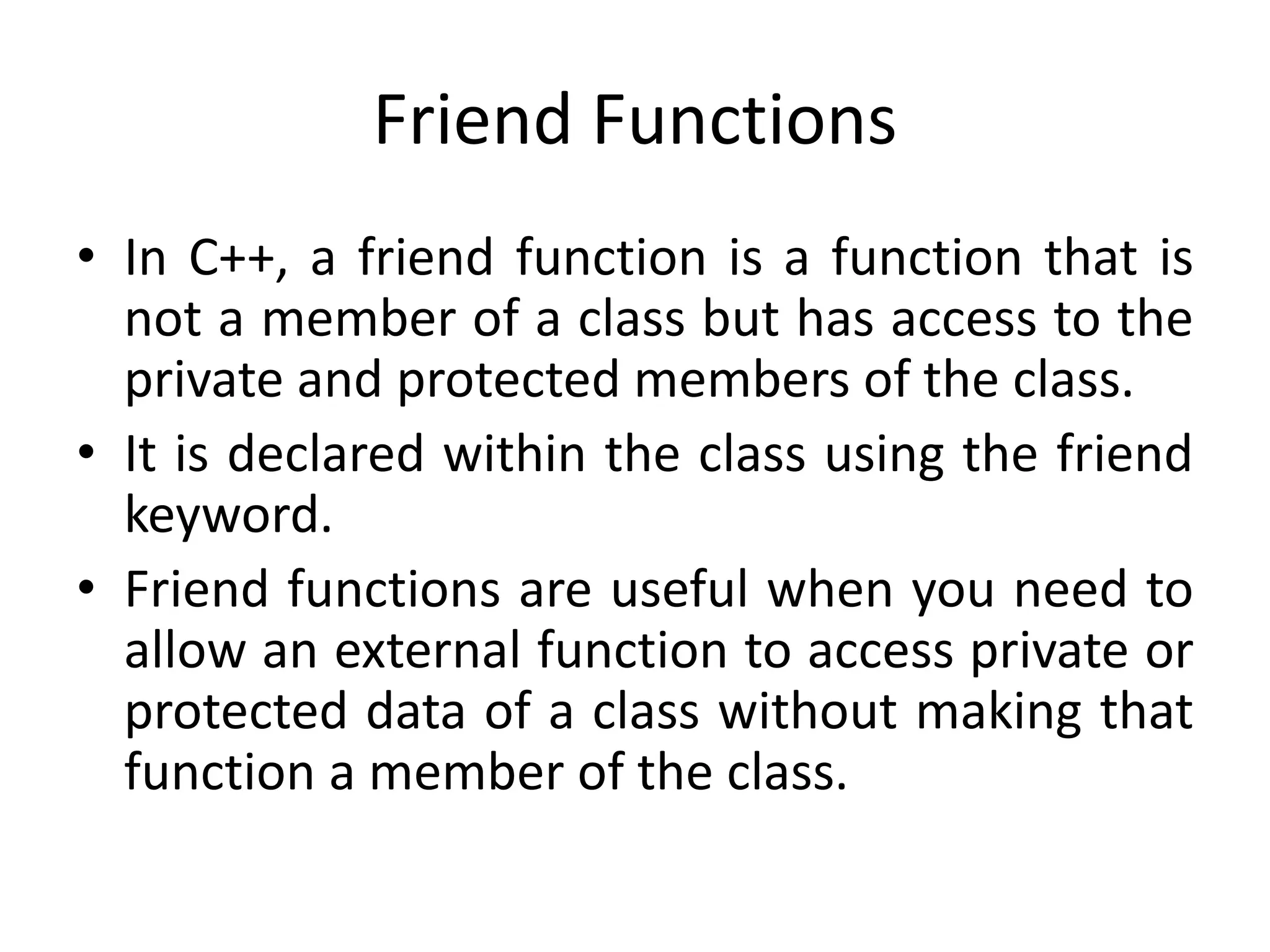 Friend Functions

• In C++, a friend function is a function that is not a member of a class but has access to the private and protected members of the class.
• It is declared within the class using the friend keyword.
• Friend functions are useful when you need to allow an external function to access private or protected data of a class without making that function a member of the class.